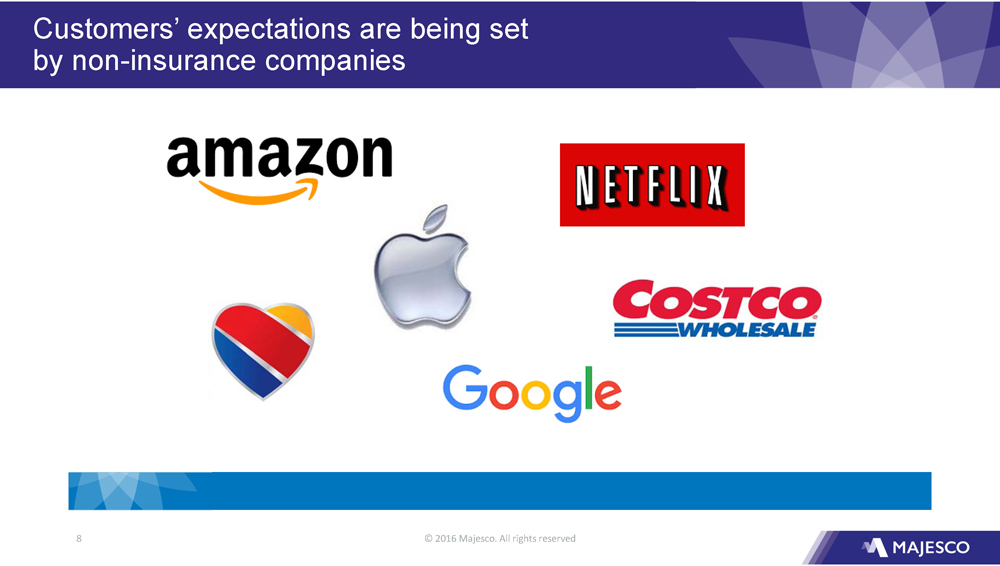 Customers' expectations are being set by non-insurance companies

amazon

NETFLIX

COSTCO
WHOLESALE

Google

8

© 2016 Majesco. All rights reserved

MAJESCO